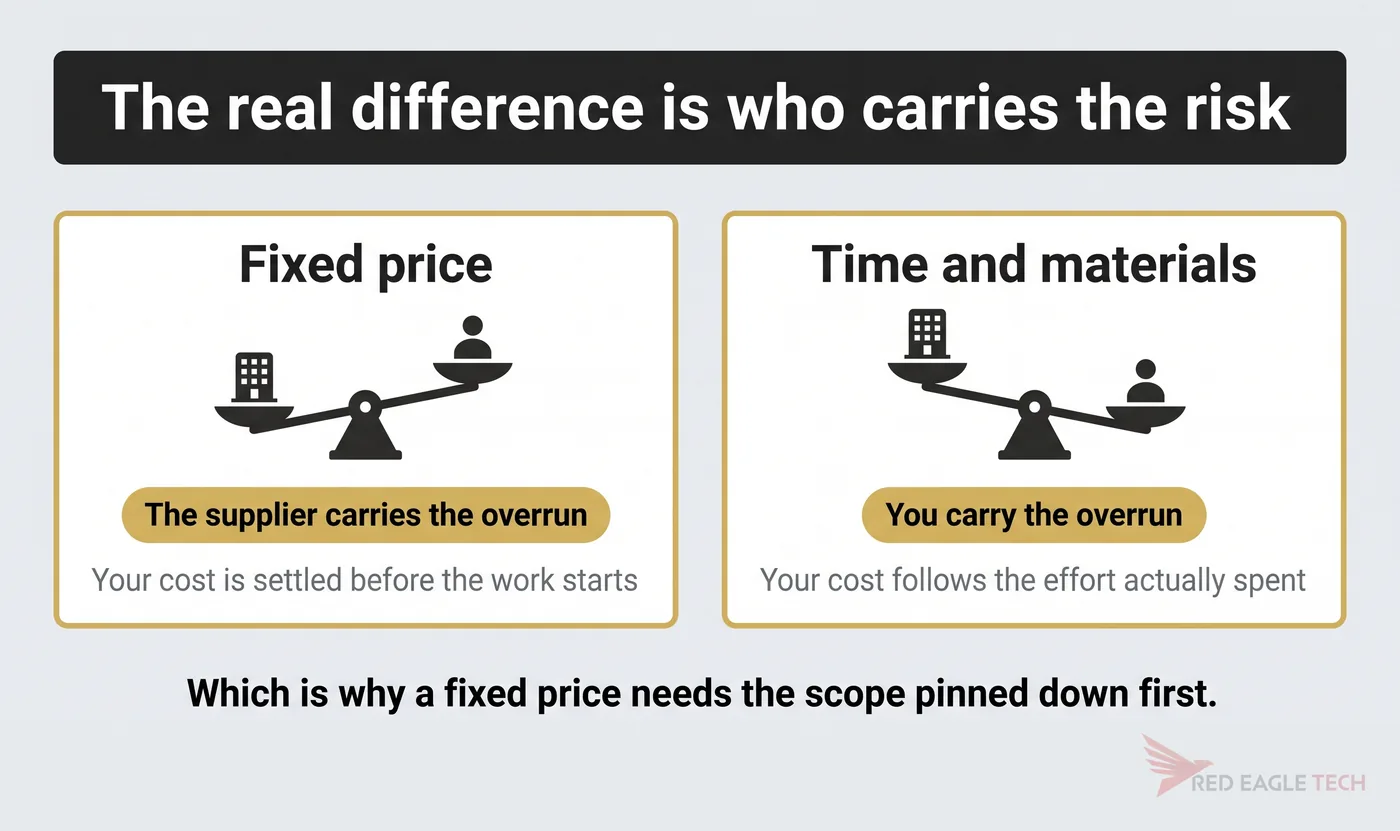 The real difference is who carries the risk

Fixed price

The supplier carries the overrun

Your cost is settled before the work starts

Time and materials

You carry the overrun

Your cost follows the effort actually spent

Which is why a fixed price needs the scope pinned down first.

RED EAGLE TECH